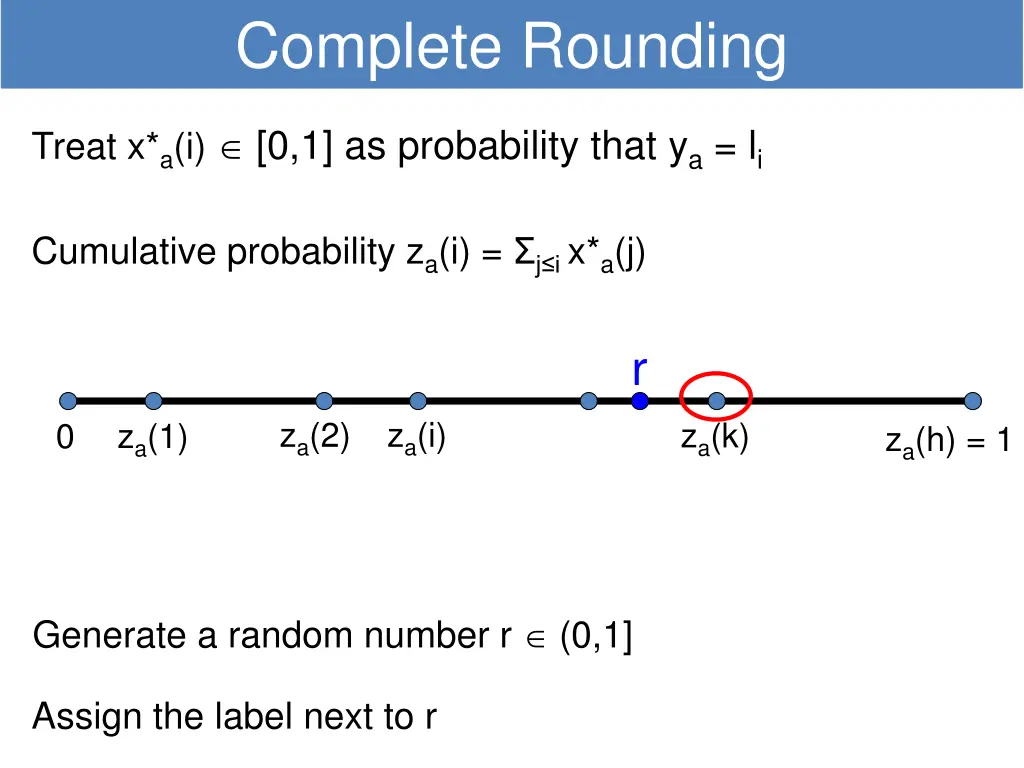 Complete Rounding

Treat $x^*_a(i) \in [0,1]$ as probability that $y_a = l_i$

Cumulative probability $z_a(i) = \Sigma_{j \leq i} x^*_a(j)$

r

0 $z_a(1)$ $z_a(2)$ $z_a(i)$ $z_a(k)$ $z_a(h) = 1$

Generate a random number $r \in (0,1]$

Assign the label next to r